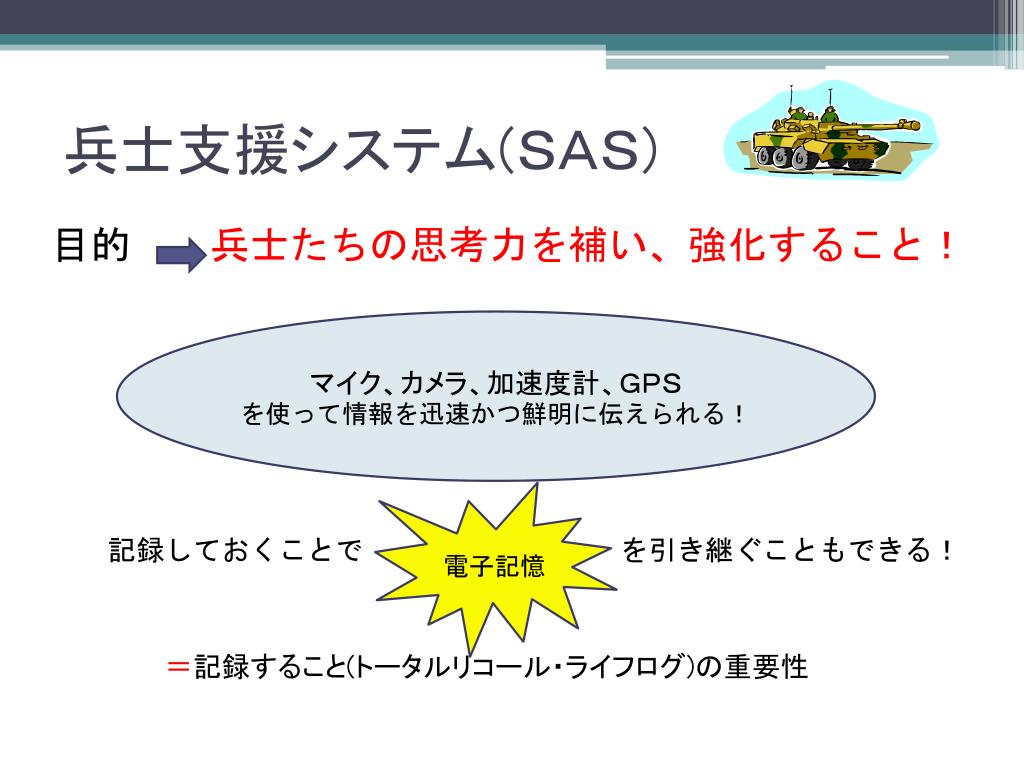 兵士支援システム(SAS)

目的 兵士たちの思考力を補い、強化すること！

マイク、カメラ、加速度計、GPS
を使って情報を迅速かつ鮮明に伝えられる！

記録しておくことで 電子記憶 を引き継ぐこともできる！

＝記録すること(トータルリコール・ライフログ)の重要性